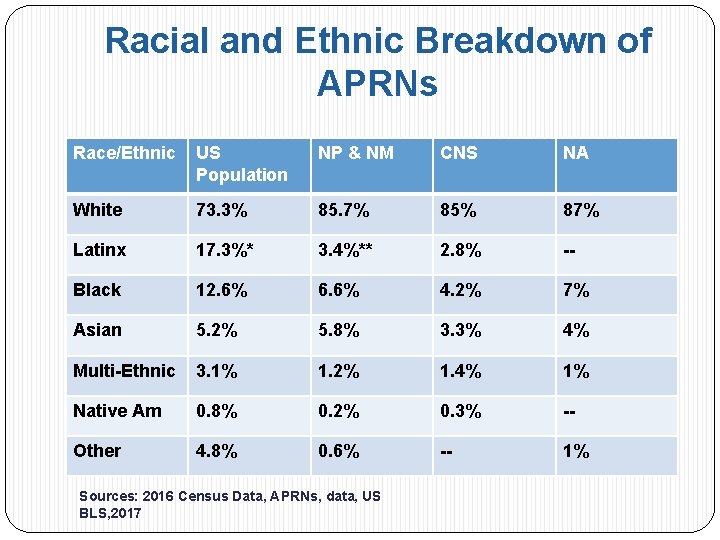 Racial and Ethnic Breakdown of APRNs

| Race/Ethnic | US Population | NP & NM | CNS | NA |
|---|---|---|---|---|
| White | 73.3% | 85.7% | 85% | 87% |
| Latinx | 17.3%* | 3.4%** | 2.8% | -- |
| Black | 12.6% | 6.6% | 4.2% | 7% |
| Asian | 5.2% | 5.8% | 3.3% | 4% |
| Multi-Ethnic | 3.1% | 1.2% | 1.4% | 1% |
| Native Am | 0.8% | 0.2% | 0.3% | -- |
| Other | 4.8% | 0.6% | -- | 1% |

Sources: 2016 Census Data, APRNs, data, US BLS,2017